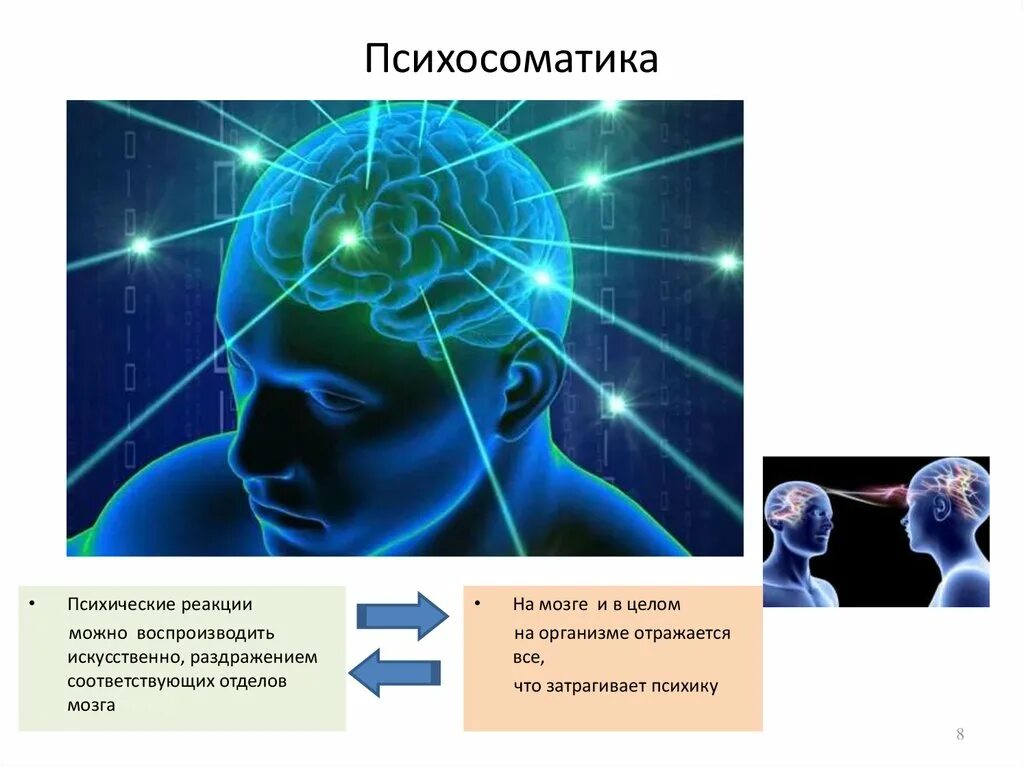 Психосоматика

• Психические реакции можно воспроизводить искусственно, раздражением соответствующих отделов мозга

• На мозге и в целом на организме отражается все, что затрагивает психику

8